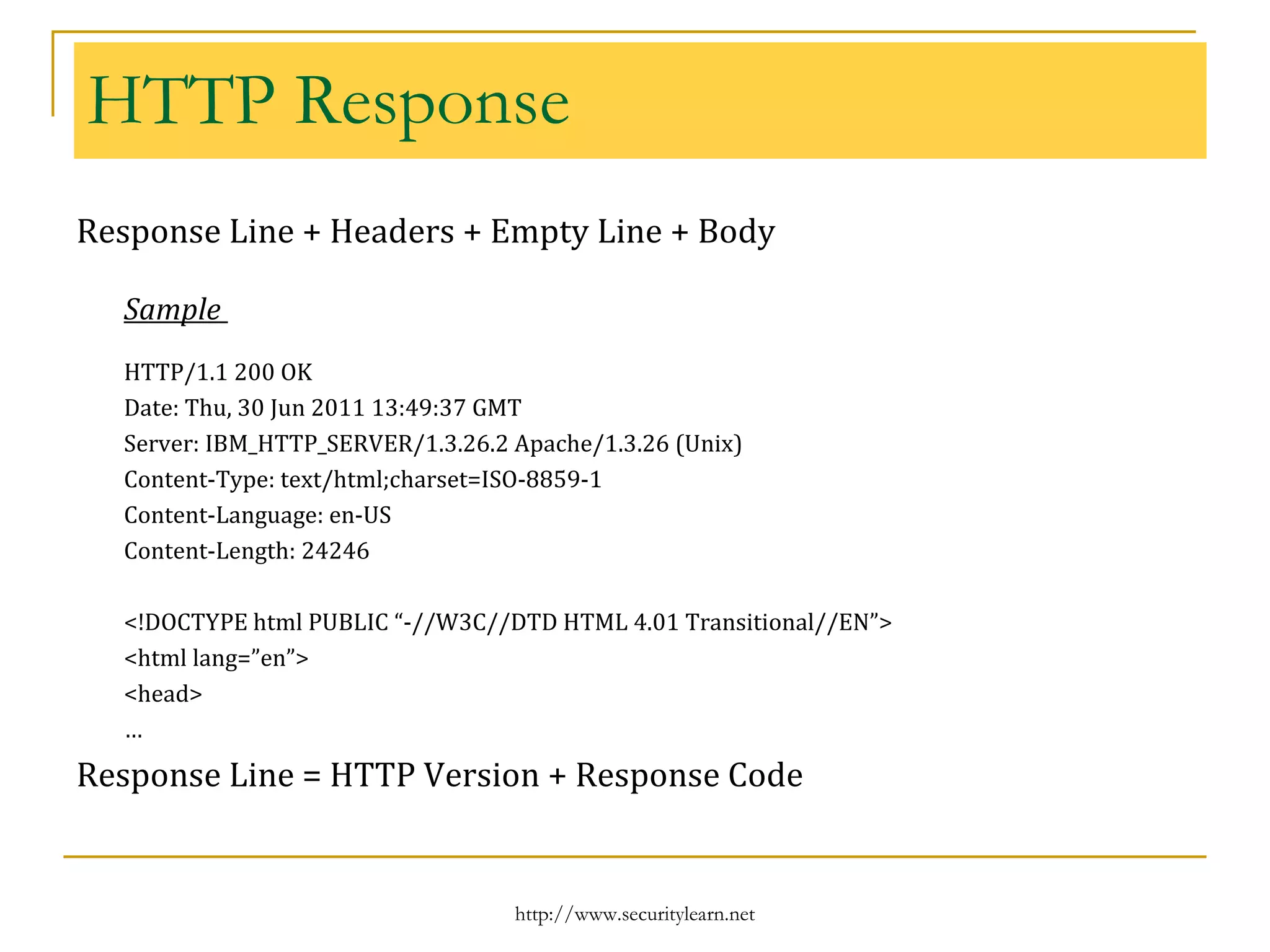 HTTP Response

Response Line + Headers + Empty Line + Body

Sample

HTTP/1.1 200 OK
Date: Thu, 30 Jun 2011 13:49:37 GMT
Server: IBM_HTTP_SERVER/1.3.26.2 Apache/1.3.26 (Unix)
Content-Type: text/html;charset=ISO-8859-1
Content-Language: en-US
Content-Length: 24246

<!DOCTYPE html PUBLIC “-//W3C//DTD HTML 4.01 Transitional//EN”>
<html lang=”en”>
<head>
…

Response Line = HTTP Version + Response Code

http://www.securitylearn.net